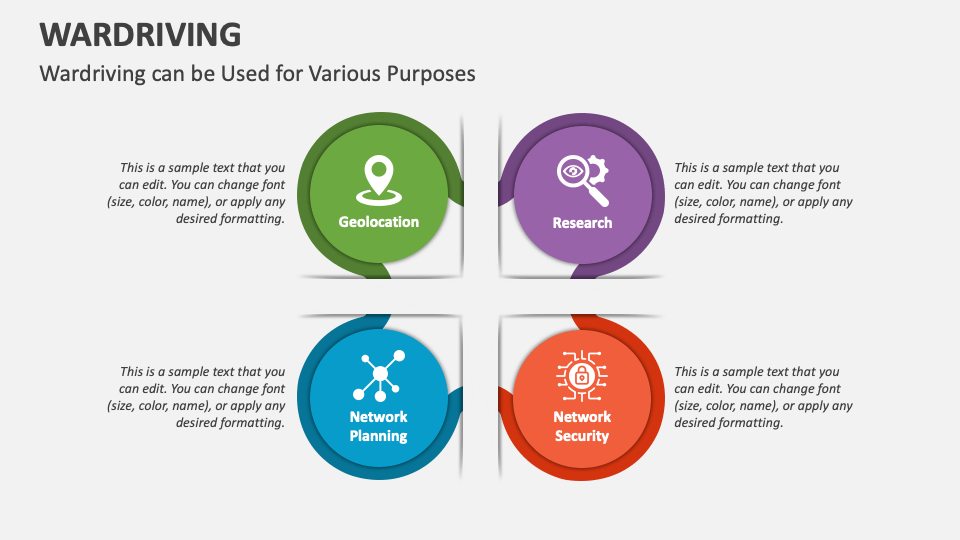 WARDRIVING

Wardriving can be Used for Various Purposes

This is a sample text that you can edit. You can change font (size, color, name), or apply any desired formatting.

Geolocation

Research

This is a sample text that you can edit. You can change font (size, color, name), or apply any desired formatting.

This is a sample text that you can edit. You can change font (size, color, name), or apply any desired formatting.

Network Planning

Network Security

This is a sample text that you can edit. You can change font (size, color, name), or apply any desired formatting.